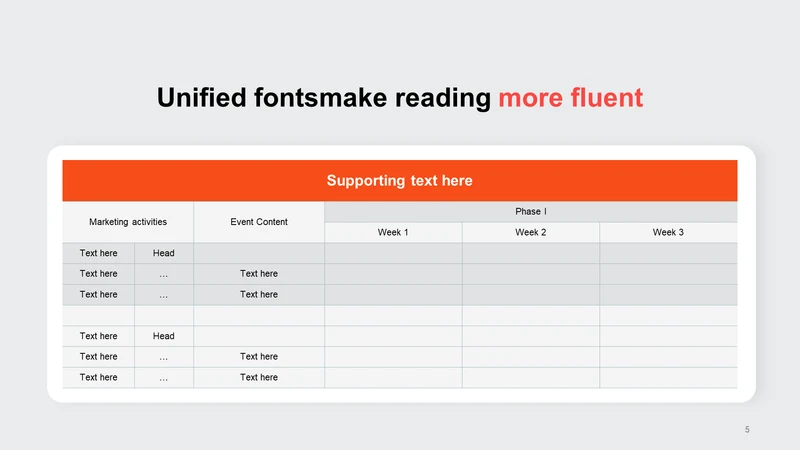 Unified fontsmake reading more fluent

Supporting text here

| Marketing activities | | Event Content | Phase I | | |
|---|---|---|---|---|---|
| | | | Week 1 | Week 2 | Week 3 |
| Text here | Head | | | | |
| Text here | … | Text here | | | |
| Text here | … | Text here | | | |
| | | | | | |
| Text here | Head | | | | |
| Text here | … | Text here | | | |
| Text here | … | Text here | | | |

5